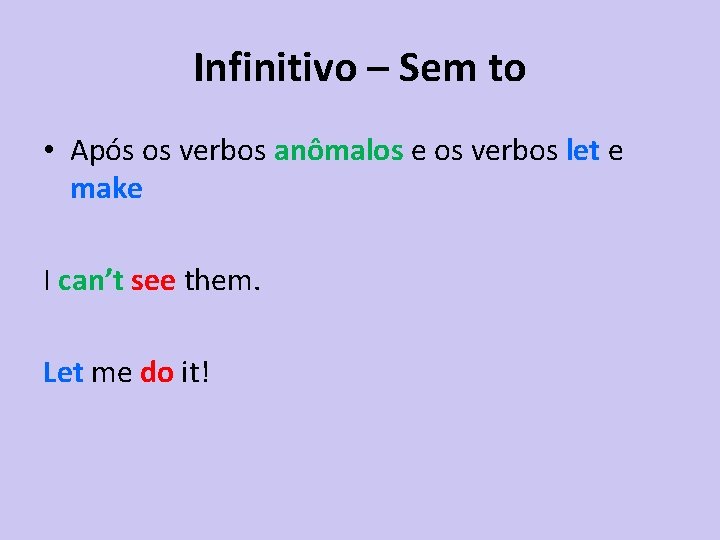 Infinitivo – Sem to

• Após os verbos anômalos e os verbos let e make

I can't see them.

Let me do it!